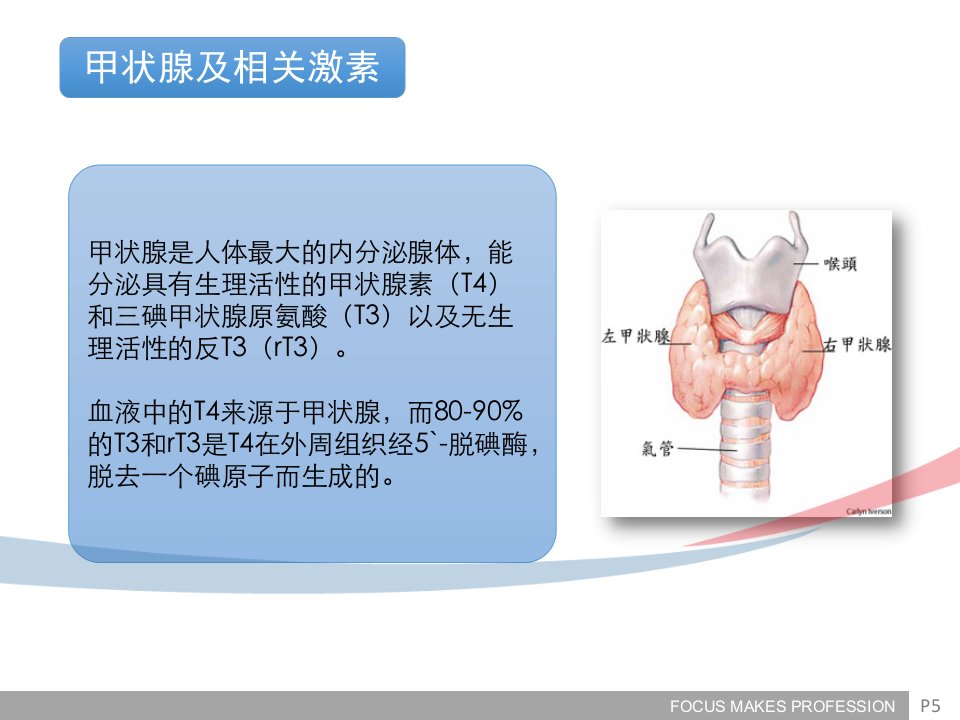 甲状腺及相关激素

甲状腺是人体最大的内分泌腺体，能分泌具有生理活性的甲状腺素（T4）和三碘甲状腺原氨酸（T3）以及无生理活性的反T3（rT3）。

血液中的T4来源于甲状腺，而80-90%的T3和rT3是T4在外周组织经5`-脱碘酶，脱去一个碘原子而生成的。

喉頭
左甲狀腺
右甲狀腺
氣管
Carlyn Iverson

FOCUS MAKES PROFESSION P5